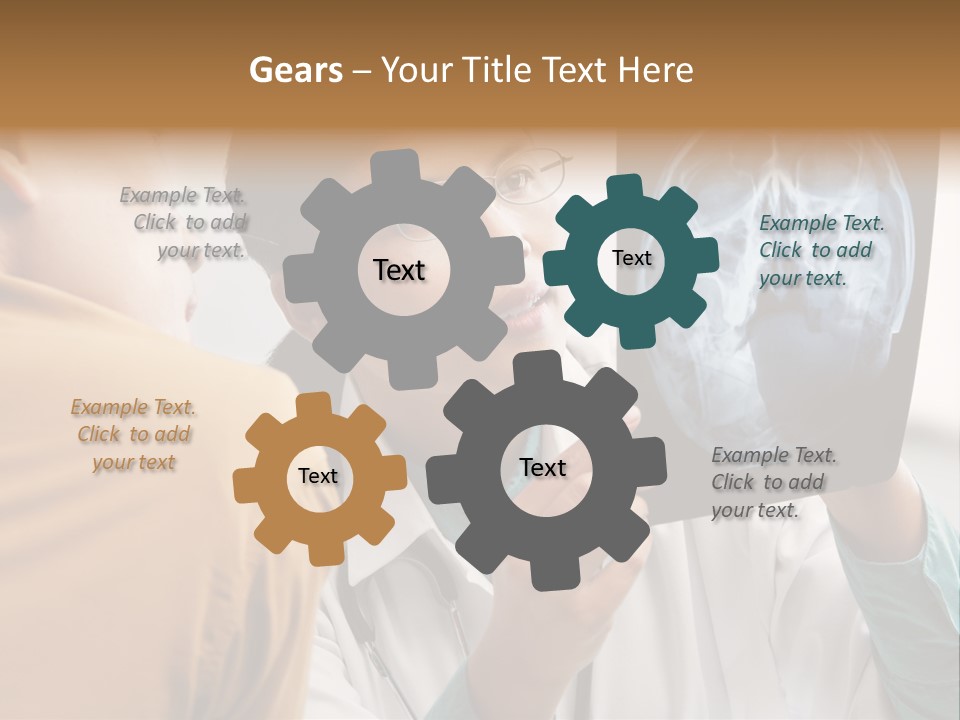 Gears – Your Title Text Here

Example Text. Click to add your text.

Text

Text

Example Text. Click to add your text.

Example Text. Click to add your text

Text

Text

Example Text. Click to add your text.